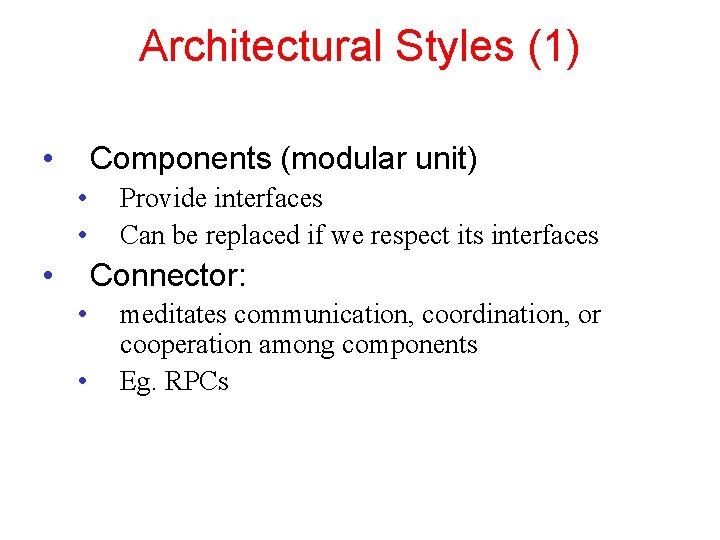 Architectural Styles (1)

• Components (modular unit)
  • Provide interfaces
  • Can be replaced if we respect its interfaces
• Connector:
  • meditates communication, coordination, or cooperation among components
  • Eg. RPCs